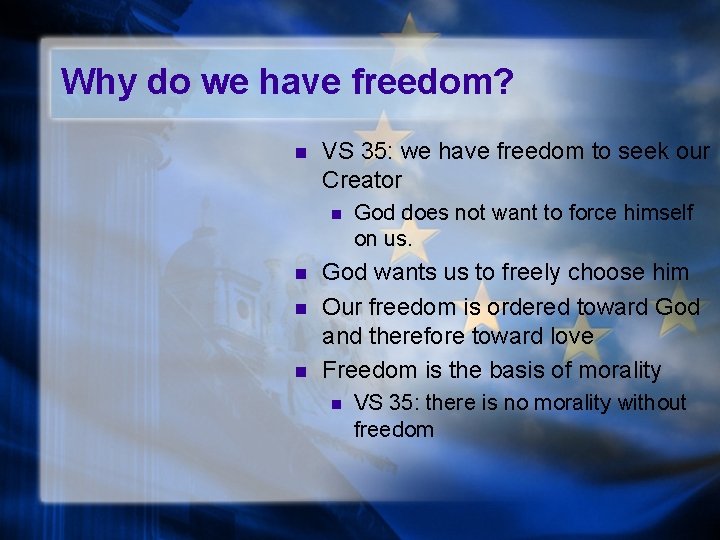 Why do we have freedom?

- VS 35: we have freedom to seek our Creator
  - God does not want to force himself on us.
- God wants us to freely choose him
- Our freedom is ordered toward God and therefore toward love
- Freedom is the basis of morality
  - VS 35: there is no morality without freedom